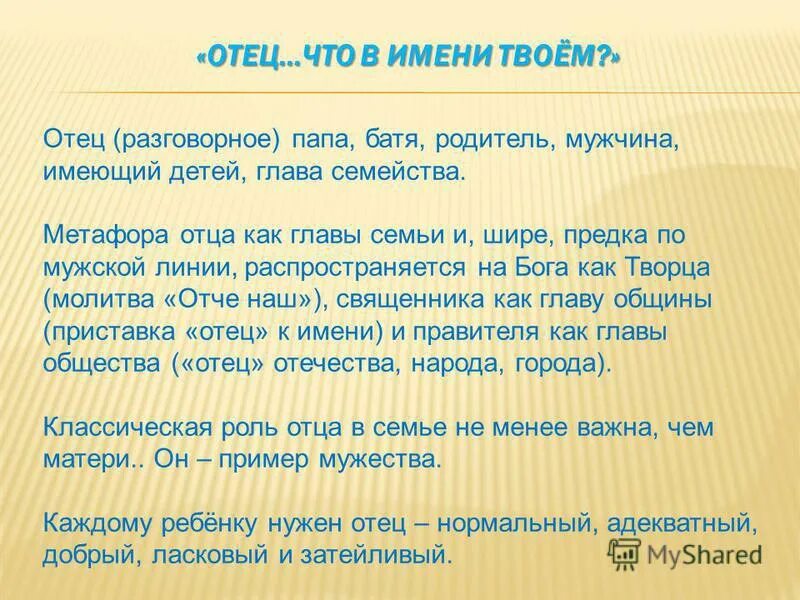 «ОТЕЦ…ЧТО В ИМЕНИ ТВОЁМ?»

Отец (разговорное) папа, батя, родитель, мужчина, имеющий детей, глава семейства.

Метафора отца как главы семьи и, шире, предка по мужской линии, распространяется на Бога как Творца (молитва «Отче наш»), священника как главу общины (приставка «отец» к имени) и правителя как главы общества («отец» отечества, народа, города).

Классическая роль отца в семье не менее важна, чем матери.. Он – пример мужества.

Каждому ребёнку нужен отец – нормальный, адекватный, добрый, ласковый и затейливый.

MyShared